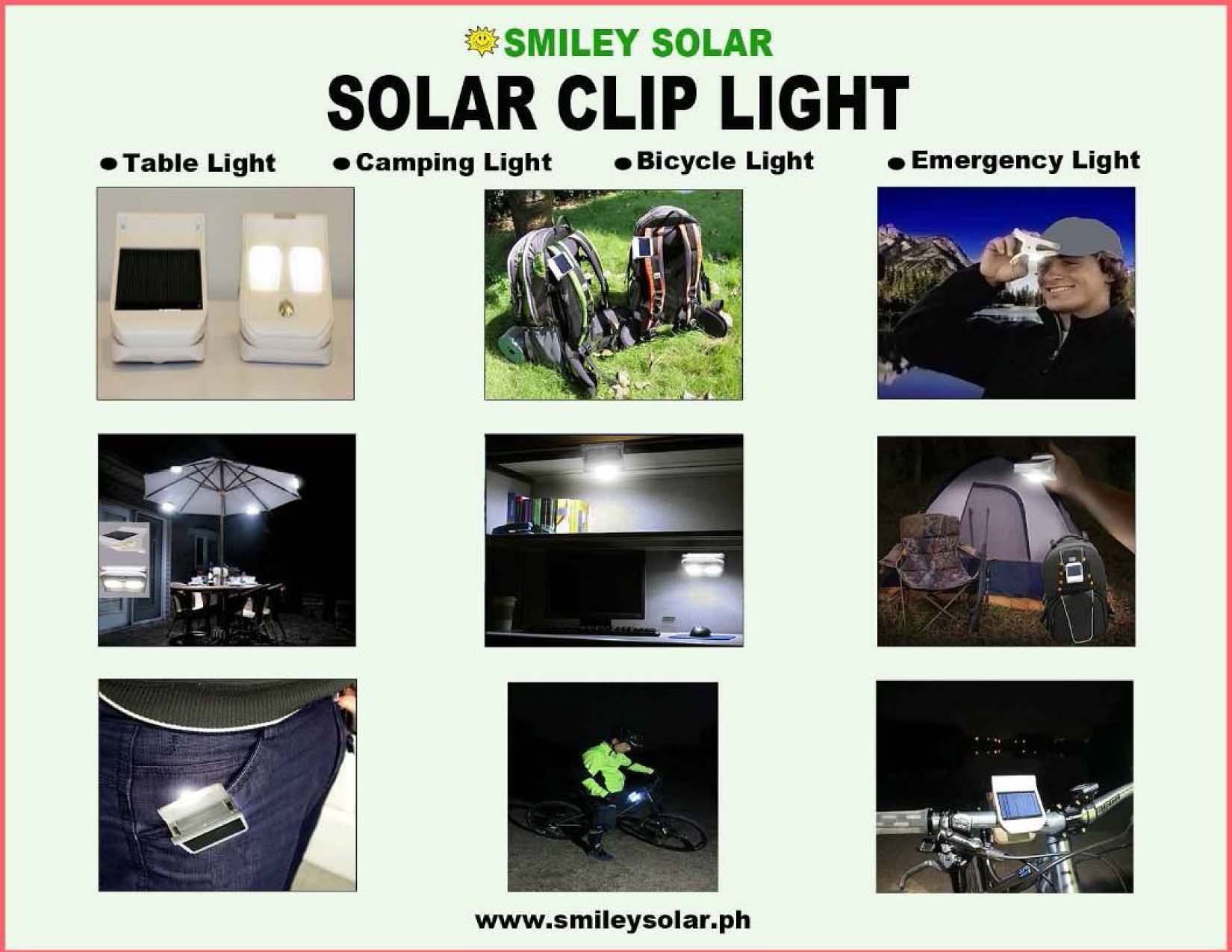 SMILEY SOLAR

SOLAR CLIP LIGHT

● Table Light ● Camping Light ● Bicycle Light ● Emergency Light

www.smileysolar.ph